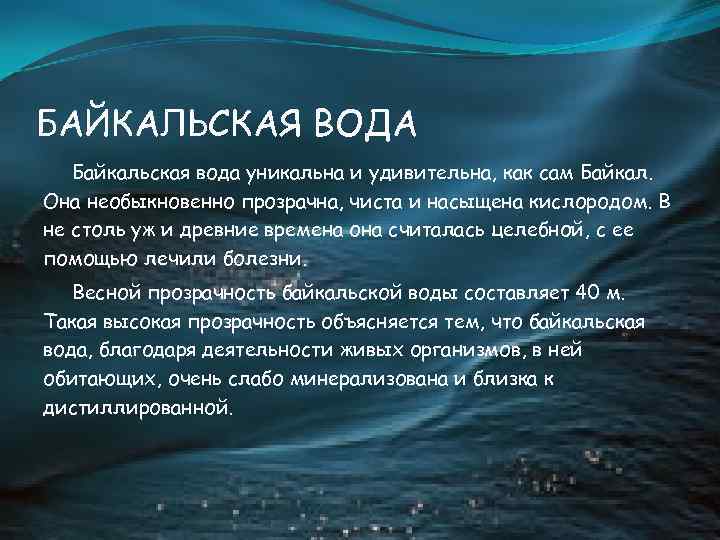 БАЙКАЛЬСКАЯ ВОДА

Байкальская вода уникальна и удивительна, как сам Байкал. Она необыкновенно прозрачна, чиста и насыщена кислородом. В не столь уж и древние времена она считалась целебной, с ее помощью лечили болезни.

Весной прозрачность байкальской воды составляет 40 м. Такая высокая прозрачность объясняется тем, что байкальская вода, благодаря деятельности живых организмов, в ней обитающих, очень слабо минерализована и близка к дистиллированной.